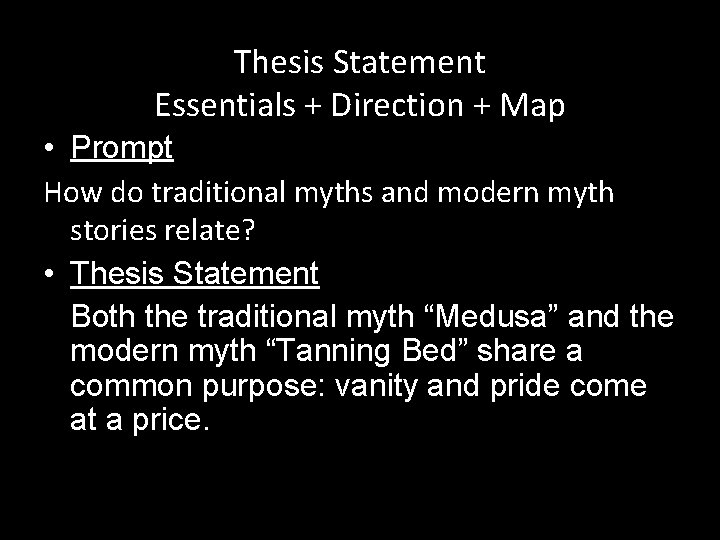 Thesis Statement
Essentials + Direction + Map

• Prompt

How do traditional myths and modern myth stories relate?

• Thesis Statement

Both the traditional myth “Medusa” and the modern myth “Tanning Bed” share a common purpose: vanity and pride come at a price.